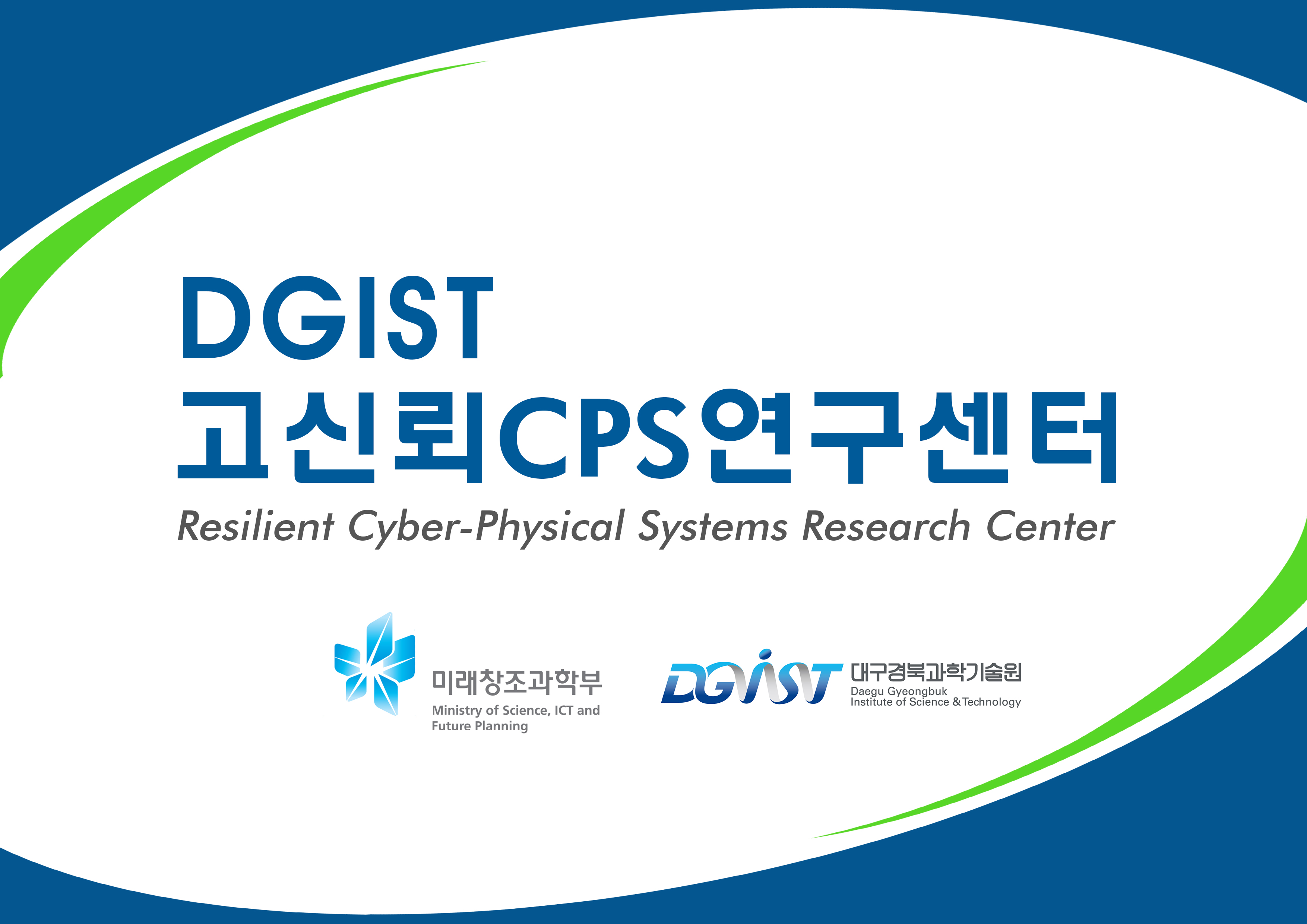 DGIST
고신뢰CPS연구센터
Resilient Cyber-Physical Systems Research Center

미래창조과학부
Ministry of Science, ICT and Future Planning

DGIST 대구경북과학기술원
Daegu Gyeongbuk Institute of Science & Technology